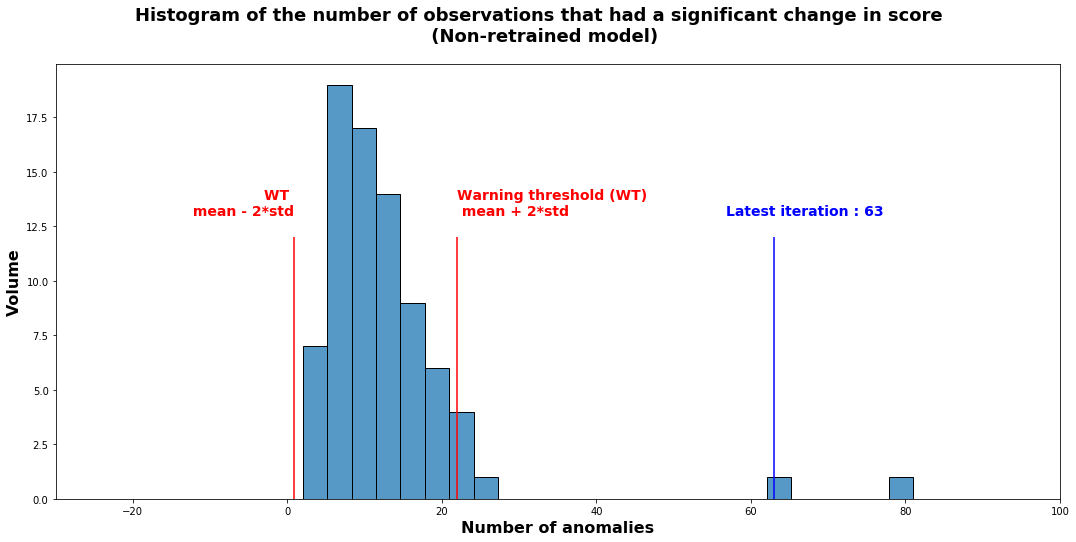 Histogram of the number of observations that had a significant change in score
(Non-retrained model)

Volume

17.5
15.0
12.5
10.0
7.5
5.0
2.5
0.0

WT
mean - 2*std

Warning threshold (WT)
mean + 2*std

Latest iteration : 63

−20
0
20
40
60
80
100

Number of anomalies